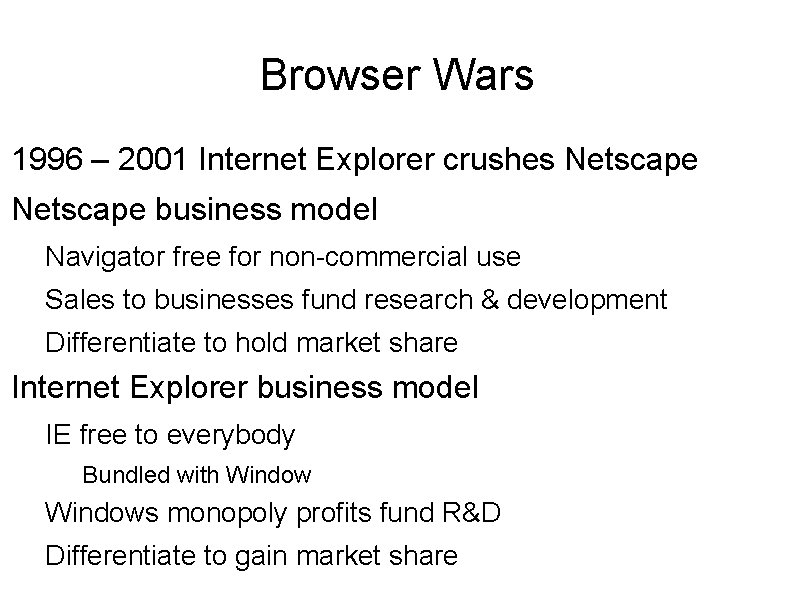 Browser Wars

1996 – 2001 Internet Explorer crushes Netscape

Netscape business model

Navigator free for non-commercial use

Sales to businesses fund research & development

Differentiate to hold market share

Internet Explorer business model

IE free to everybody

Bundled with Window

Windows monopoly profits fund R&D

Differentiate to gain market share